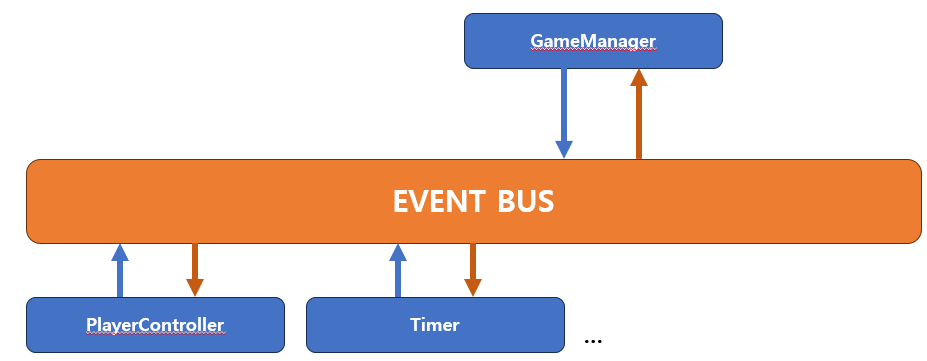 GameManager

EVENT BUS

PlayerController

Timer

...